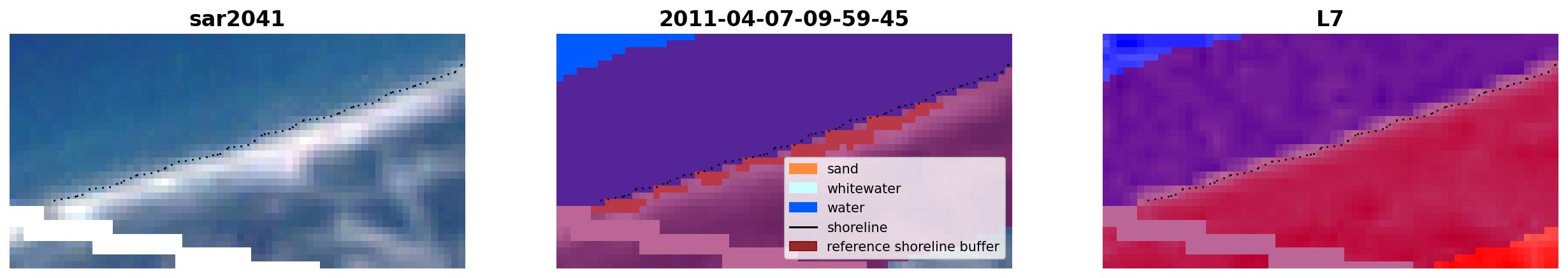 sar2041

2011-04-07-09-59-45

sand
whitewater
water
shoreline
reference shoreline buffer

L7